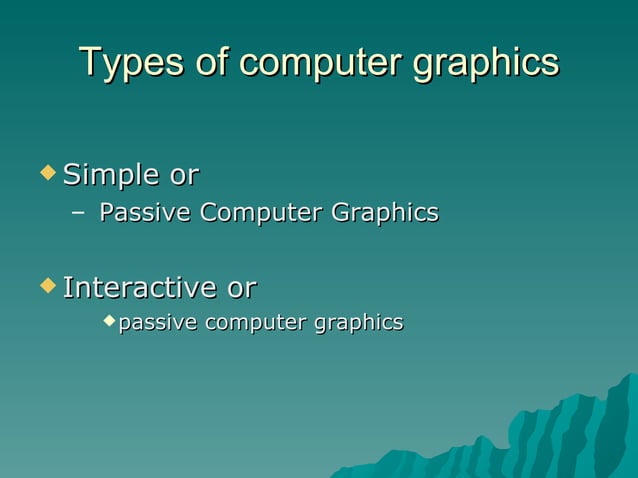 Types of computer graphics

◆ Simple or
– Passive Computer Graphics

◆ Interactive or
◆ passive computer graphics